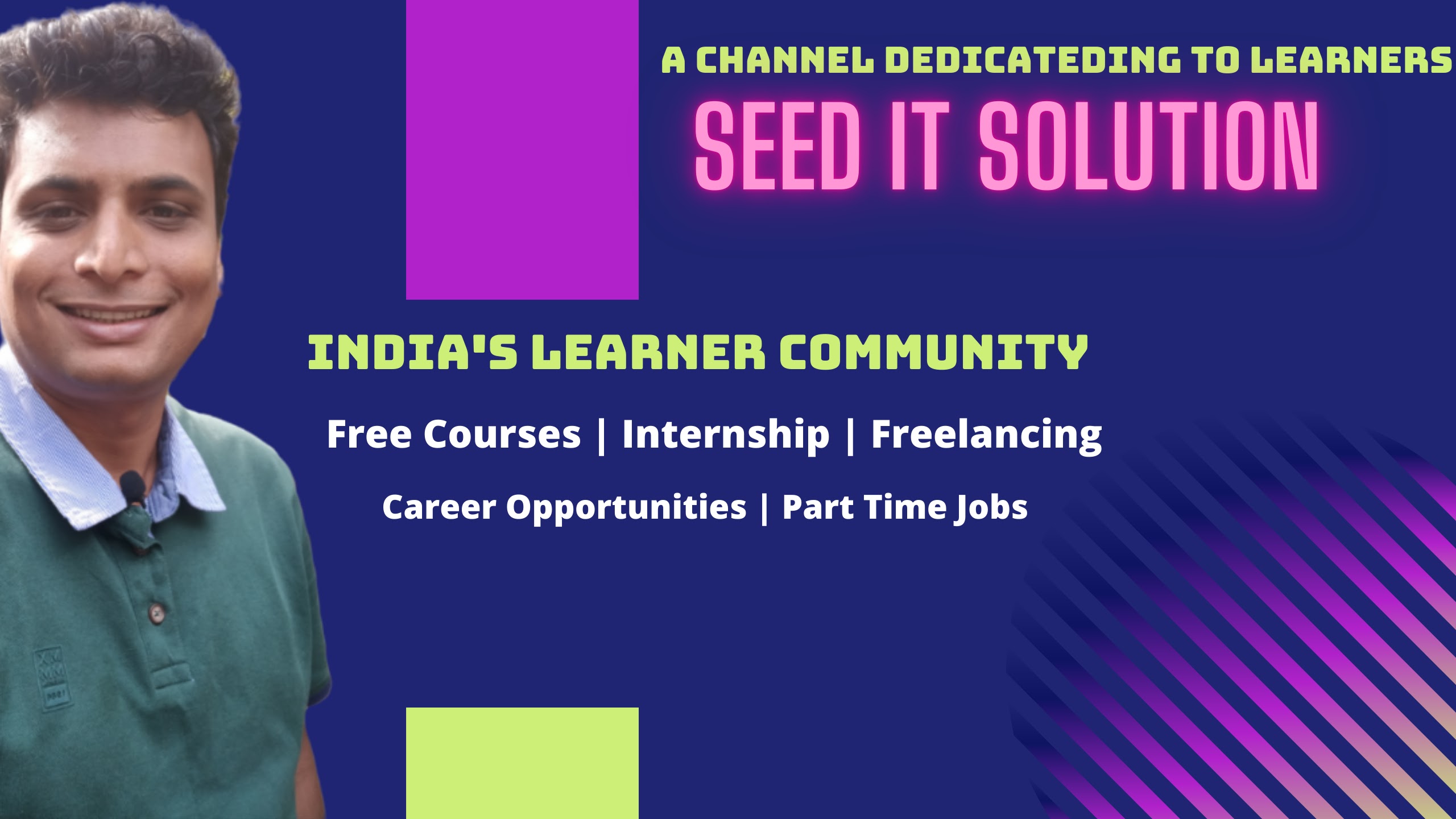 A CHANNEL DEDICATEDING TO LEARNERS

SEED IT SOLUTION

INDIA'S LEARNER COMMUNITY

Free Courses | Internship | Freelancing

Career Opportunities | Part Time Jobs